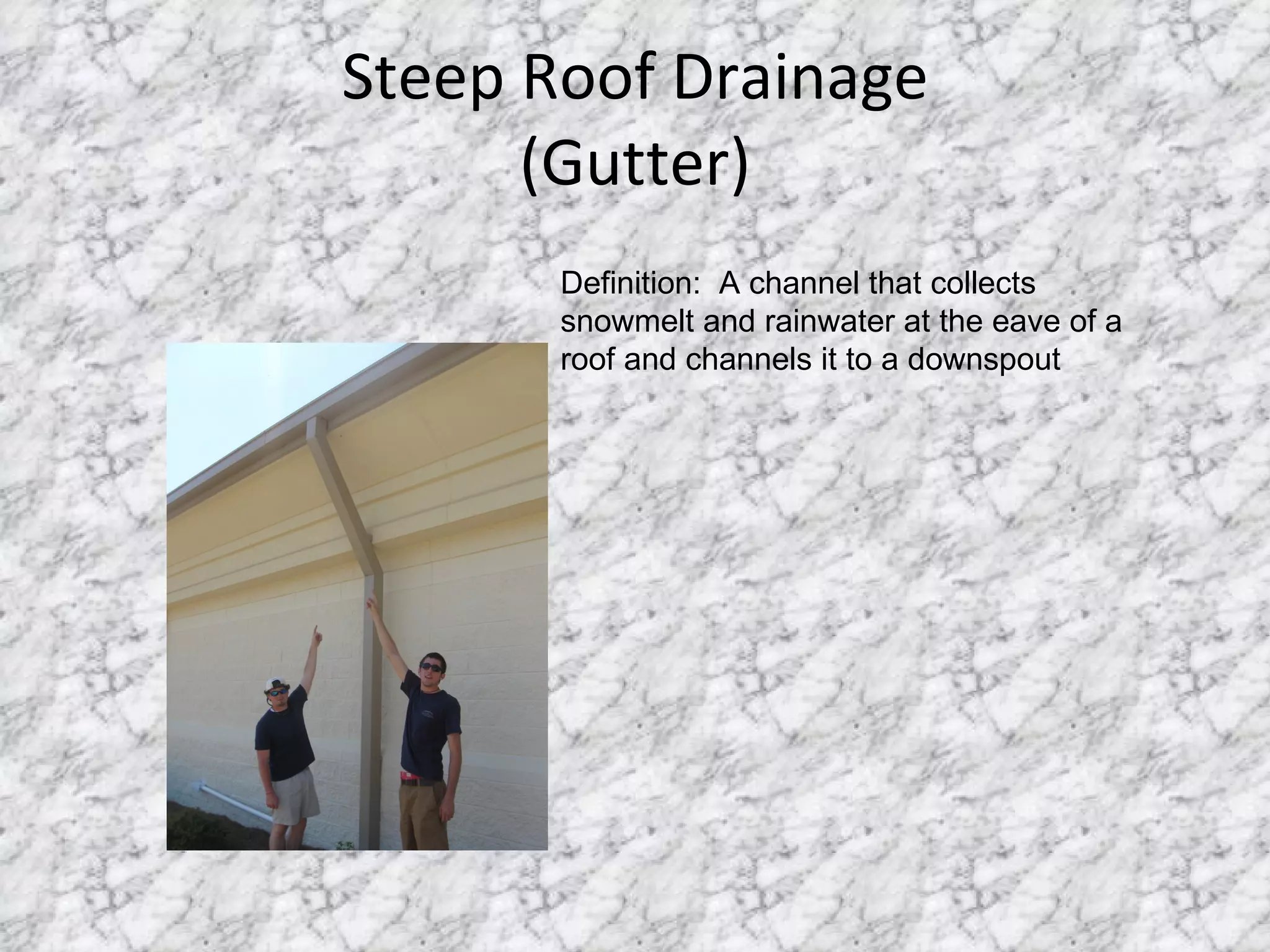 Steep Roof Drainage (Gutter)

Definition: A channel that collects snowmelt and rainwater at the eave of a roof and channels it to a downspout